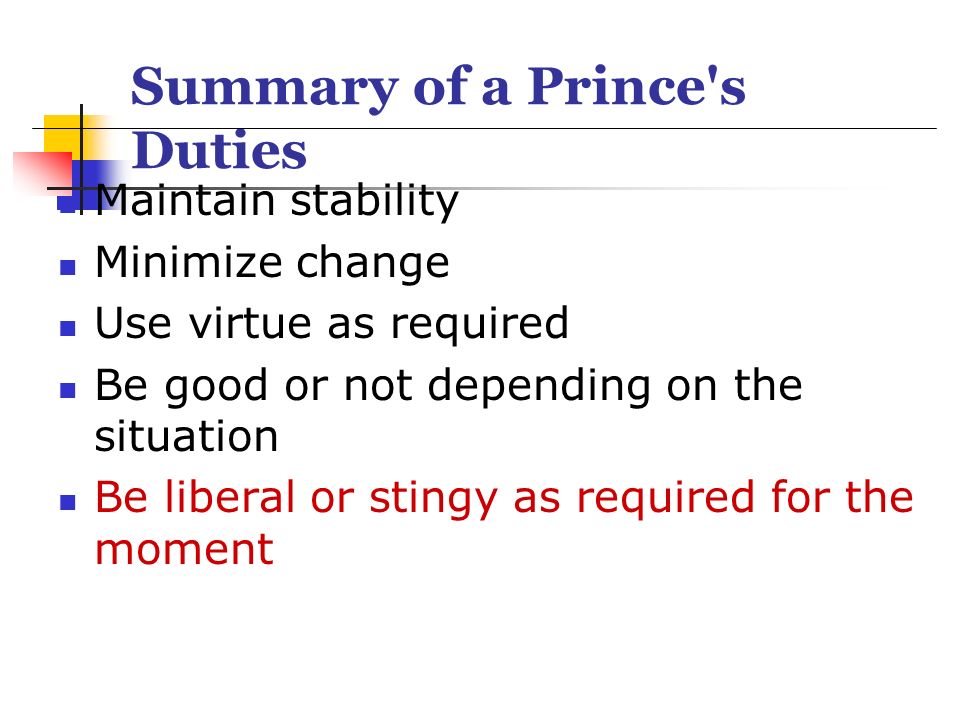 Summary of a Prince's Duties

- Maintain stability
- Minimize change
- Use virtue as required
- Be good or not depending on the situation
- Be liberal or stingy as required for the moment